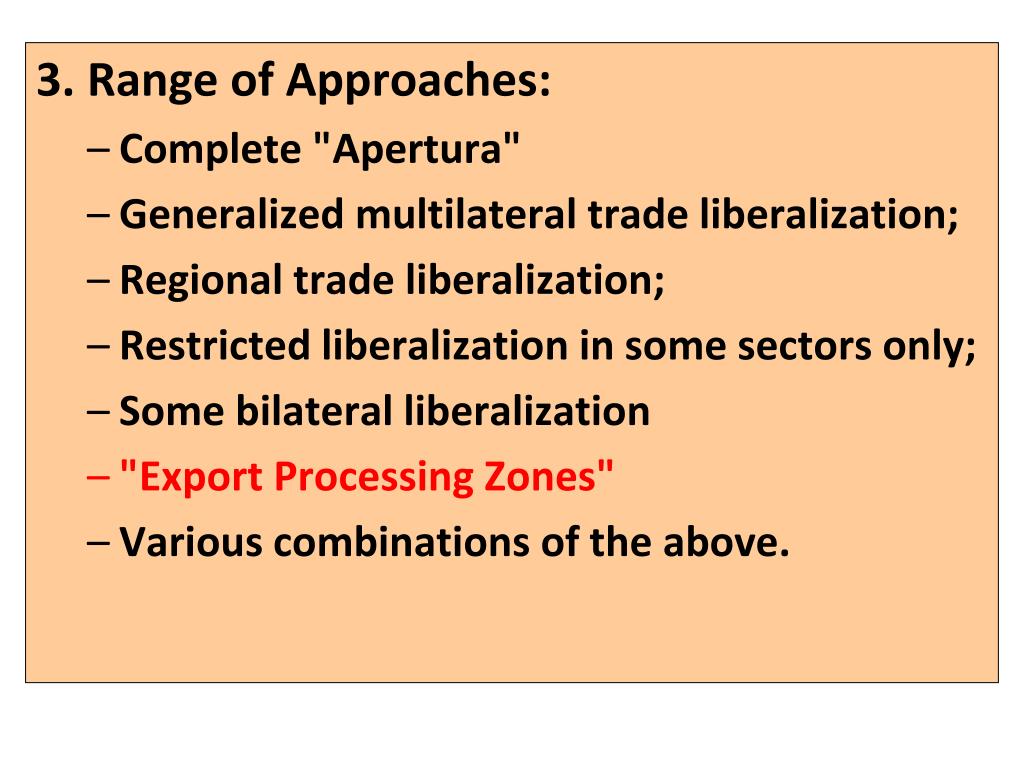 3. Range of Approaches:

– Complete "Apertura"

– Generalized multilateral trade liberalization;

– Regional trade liberalization;

– Restricted liberalization in some sectors only;

– Some bilateral liberalization

– "Export Processing Zones"

– Various combinations of the above.